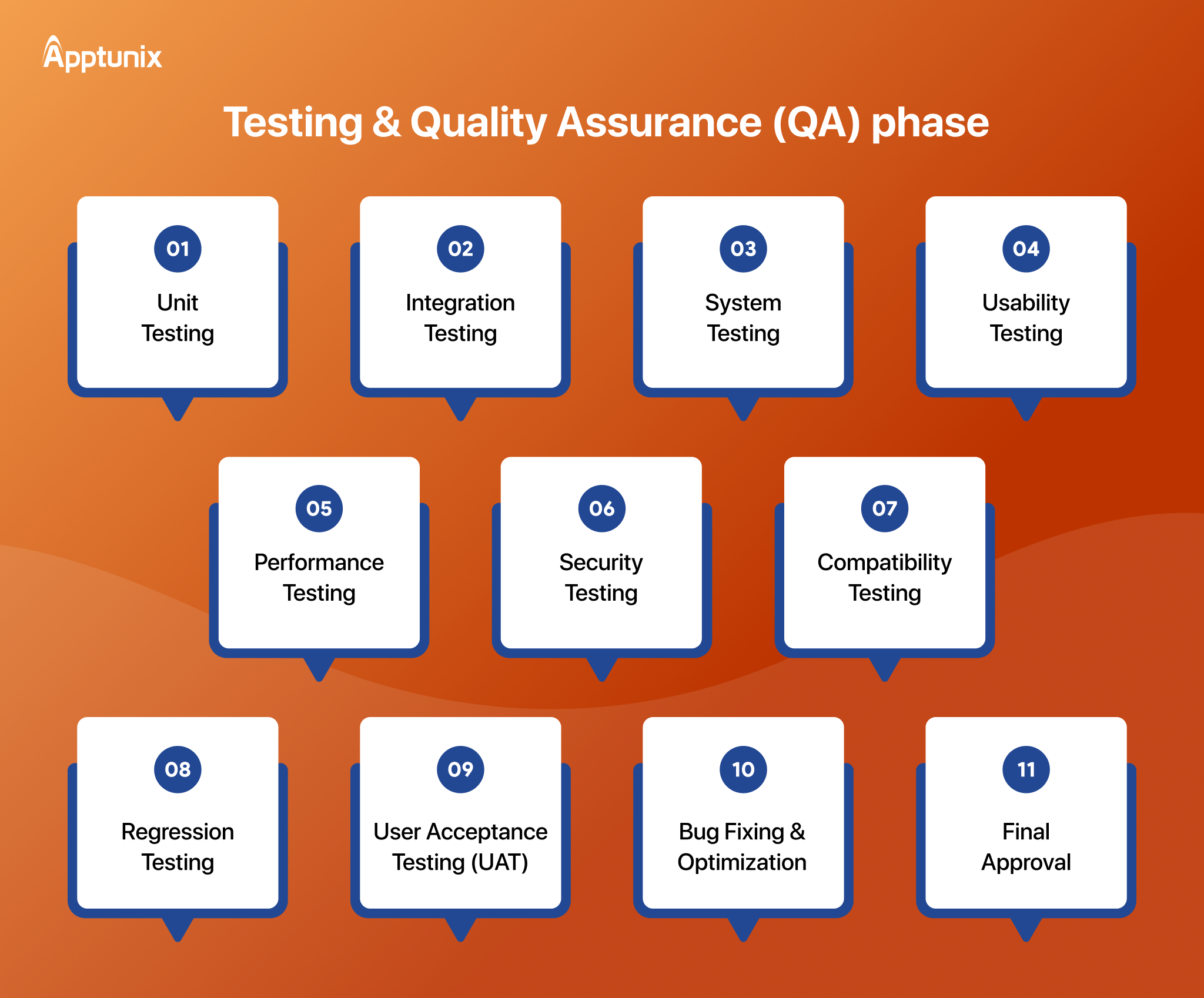 Apptunix

Testing & Quality Assurance (QA) phase

01
Unit Testing

02
Integration Testing

03
System Testing

04
Usability Testing

05
Performance Testing

06
Security Testing

07
Compatibility Testing

08
Regression Testing

09
User Acceptance Testing (UAT)

10
Bug Fixing & Optimization

11
Final Approval